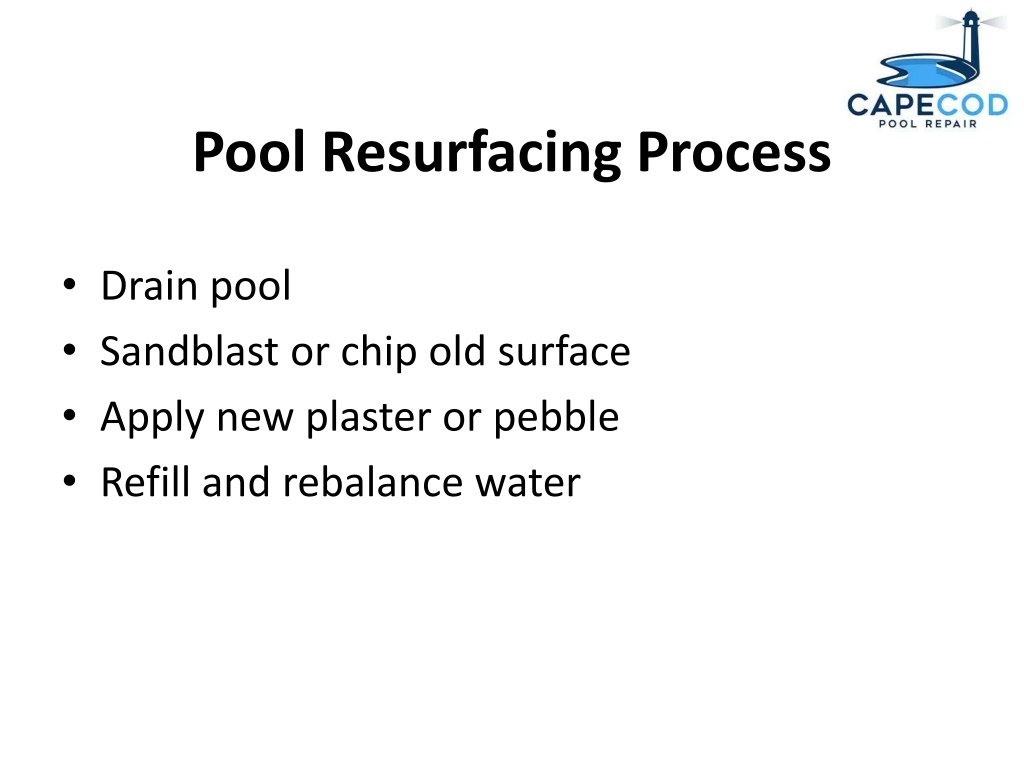 CAPECOD
POOL REPAIR

Pool Resurfacing Process

• Drain pool
• Sandblast or chip old surface
• Apply new plaster or pebble
• Refill and rebalance water